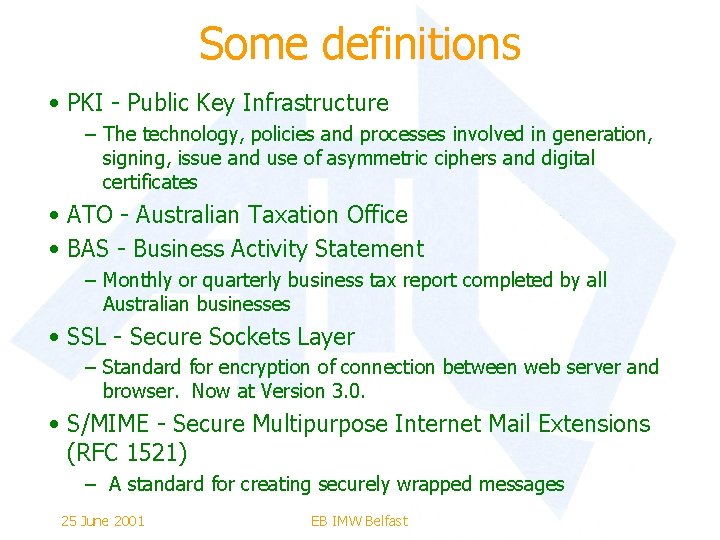 Some definitions

• PKI - Public Key Infrastructure

– The technology, policies and processes involved in generation, signing, issue and use of asymmetric ciphers and digital certificates

• ATO - Australian Taxation Office

• BAS - Business Activity Statement

– Monthly or quarterly business tax report completed by all Australian businesses

• SSL - Secure Sockets Layer

– Standard for encryption of connection between web server and browser. Now at Version 3.0.

• S/MIME - Secure Multipurpose Internet Mail Extensions (RFC 1521)

– A standard for creating securely wrapped messages

25 June 2001

EB IMW Belfast